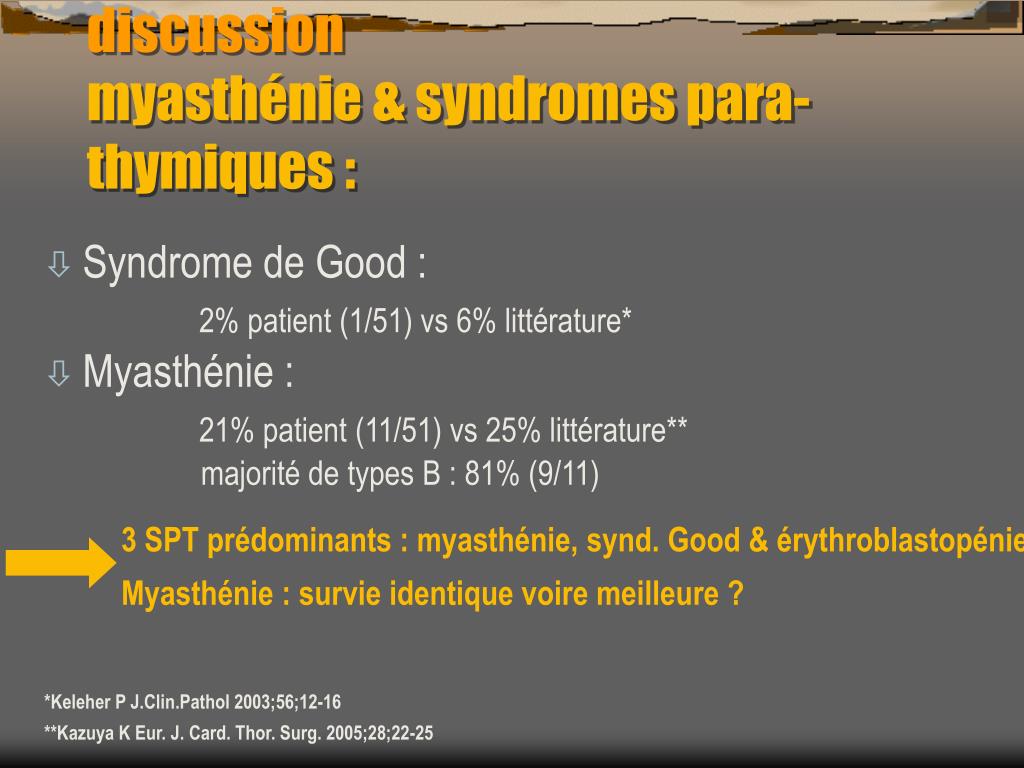 discussion
myasthénie & syndromes para-thymiques :

⇩ Syndrome de Good :

2% patient (1/51) vs 6% littérature*

⇩ Myasthénie :

21% patient (11/51) vs 25% littérature**
majorité de types B : 81% (9/11)

3 SPT prédominants : myasthénie, synd. Good & érythroblastopénie

Myasthénie : survie identique voire meilleure ?

*Keleher P J.Clin.Pathol 2003;56;12-16
**Kazuya K Eur. J. Card. Thor. Surg. 2005;28;22-25